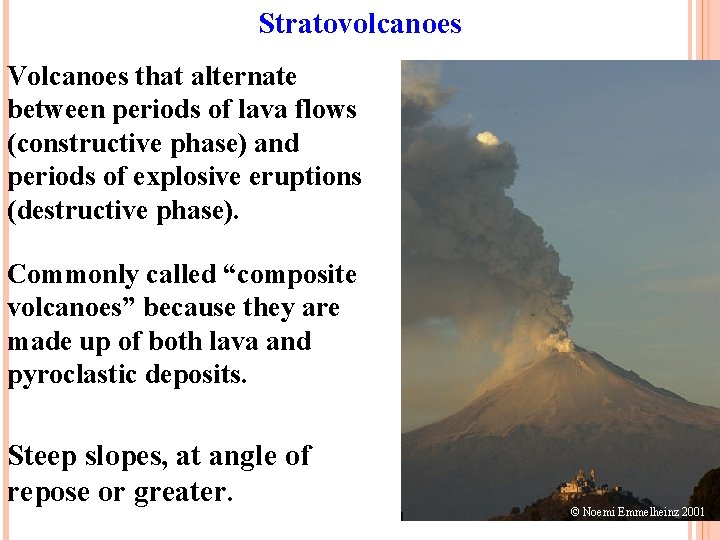 Stratovolcanoes

Volcanoes that alternate between periods of lava flows (constructive phase) and periods of explosive eruptions (destructive phase).

Commonly called “composite volcanoes” because they are made up of both lava and pyroclastic deposits.

Steep slopes, at angle of repose or greater.

© Noemi Emmelheinz 2001